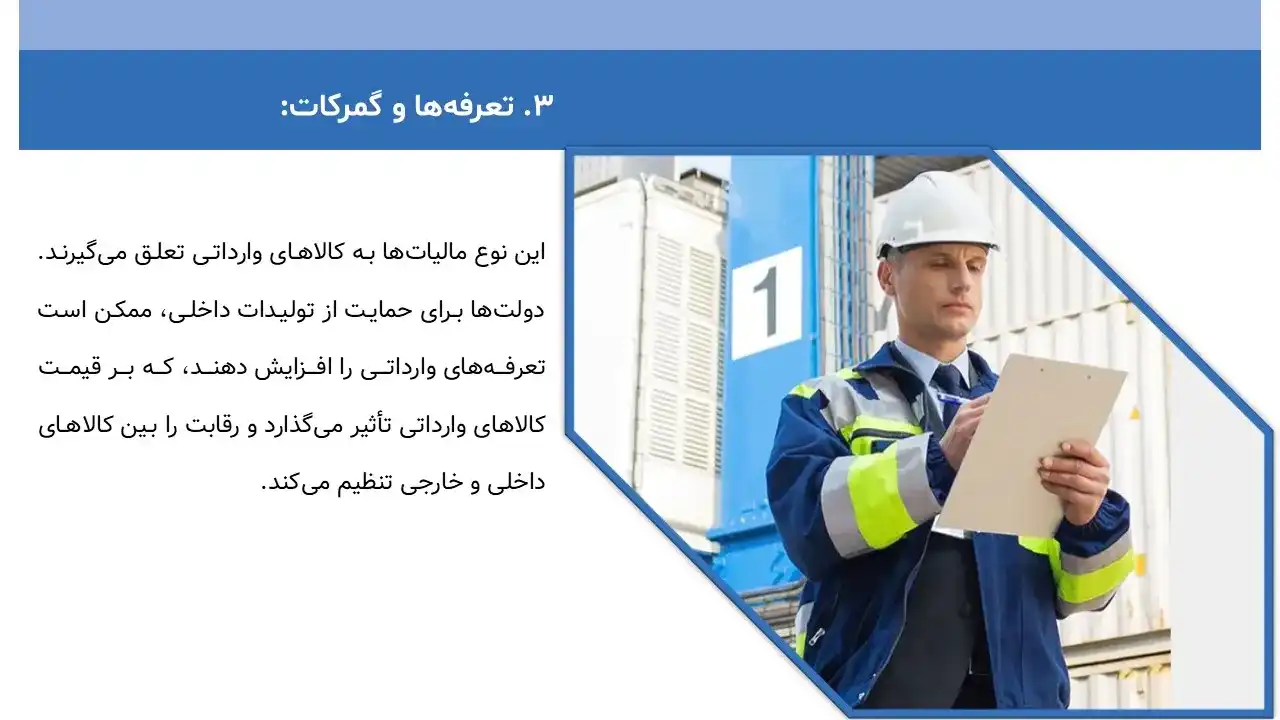 ۳. تعرفه‌ها و گمرکات:

این نوع مالیات‌ها به کالاهای وارداتی تعلق می‌گیرند. دولت‌ها برای حمایت از تولیدات داخلی، ممکن است تعرفه‌های وارداتی را افزایش دهند، که بر قیمت کالاهای وارداتی تأثیر می‌گذارد و رقابت را بین کالاهای داخلی و خارجی تنظیم می‌کند.

1